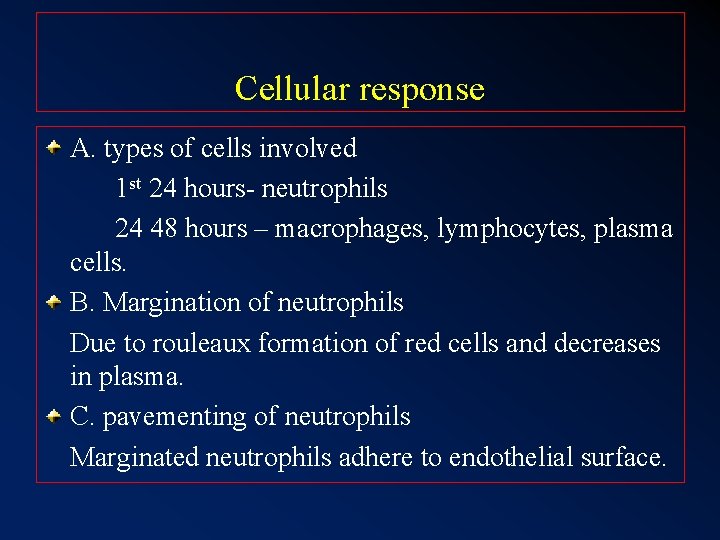 Cellular response

A. types of cells involved

1st 24 hours- neutrophils

24 48 hours – macrophages, lymphocytes, plasma cells.

B. Margination of neutrophils

Due to rouleaux formation of red cells and decreases in plasma.

C. pavementing of neutrophils

Marginated neutrophils adhere to endothelial surface.